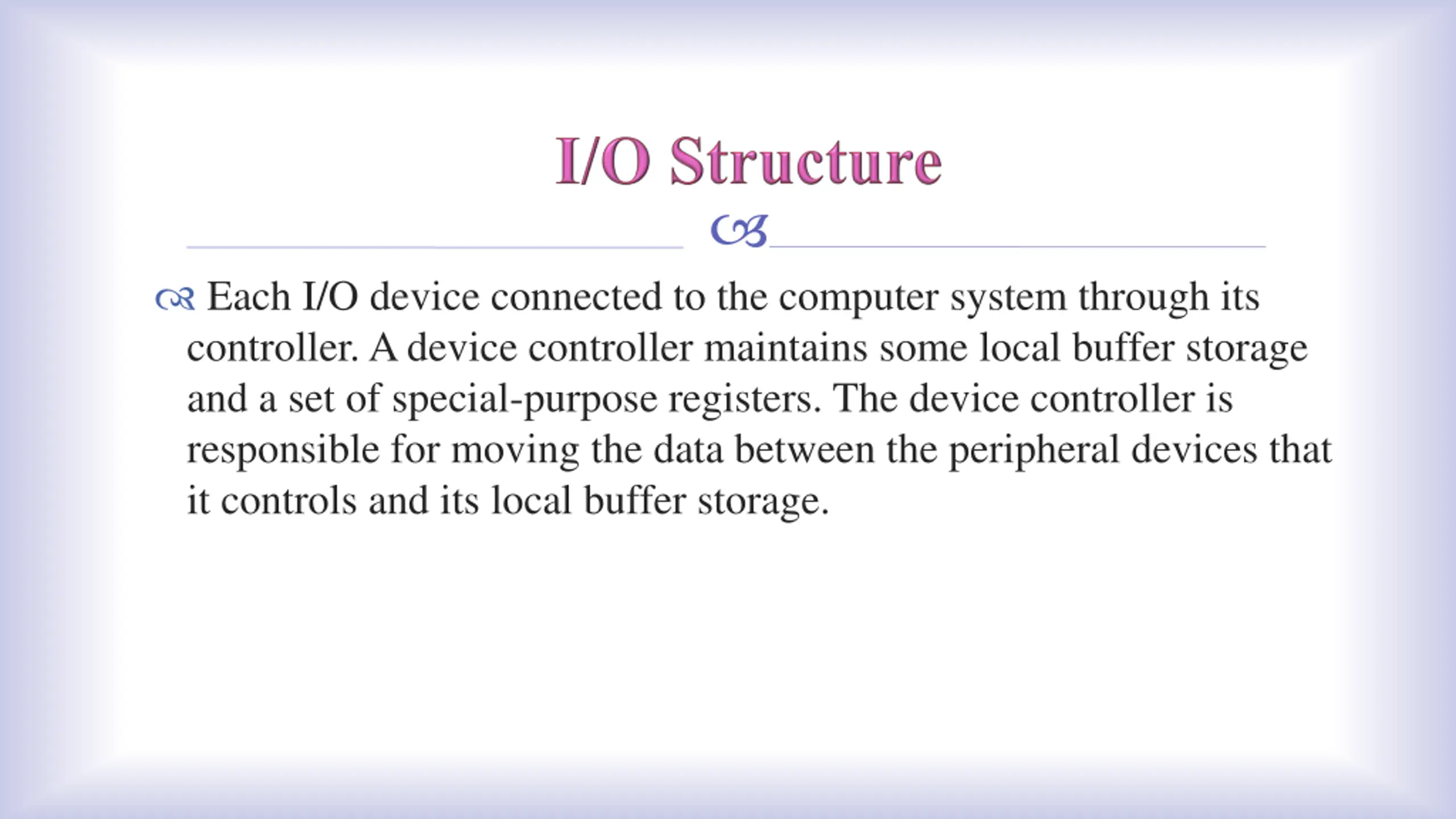 I/O Structure

Each I/O device connected to the computer system through its controller. A device controller maintains some local buffer storage and a set of special-purpose registers. The device controller is responsible for moving the data between the peripheral devices that it controls and its local buffer storage.